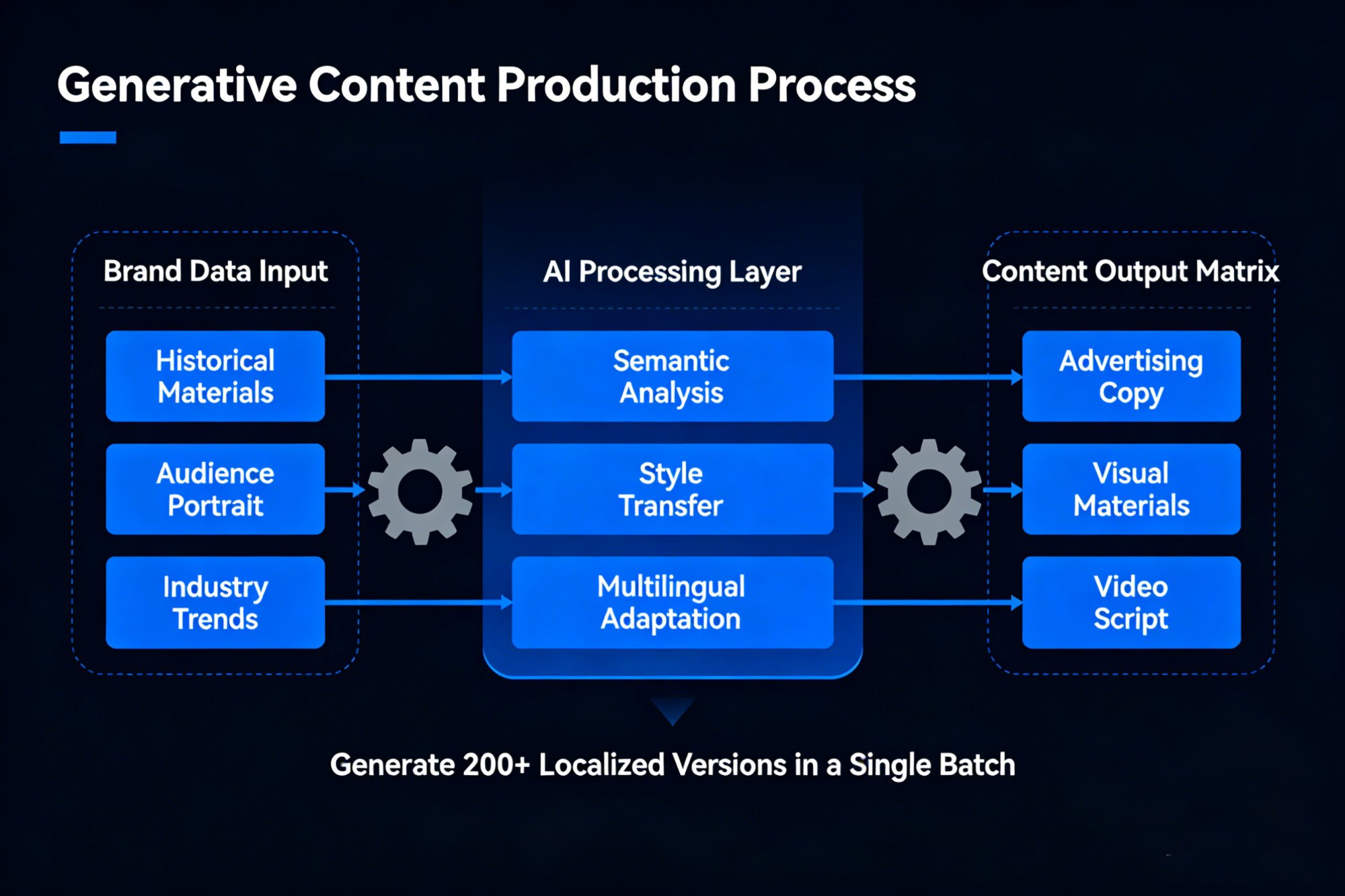 Generative Content Production Process

Brand Data Input

Historical Materials

Audience Portrait

Industry Trends

AI Processing Layer

Semantic Analysis

Style Transfer

Multilingual Adaptation

Content Output Matrix

Advertising Copy

Visual Materials

Video Script

Generate 200+ Localized Versions in a Single Batch